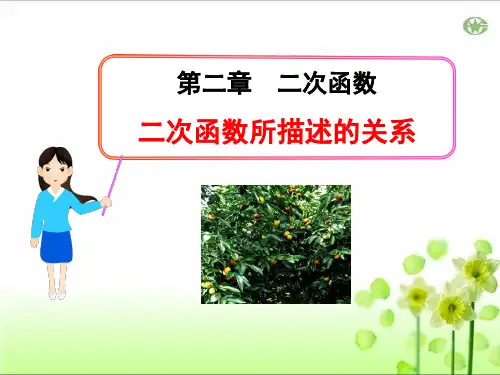 第二章　二次函数

二次函数所描述的关系